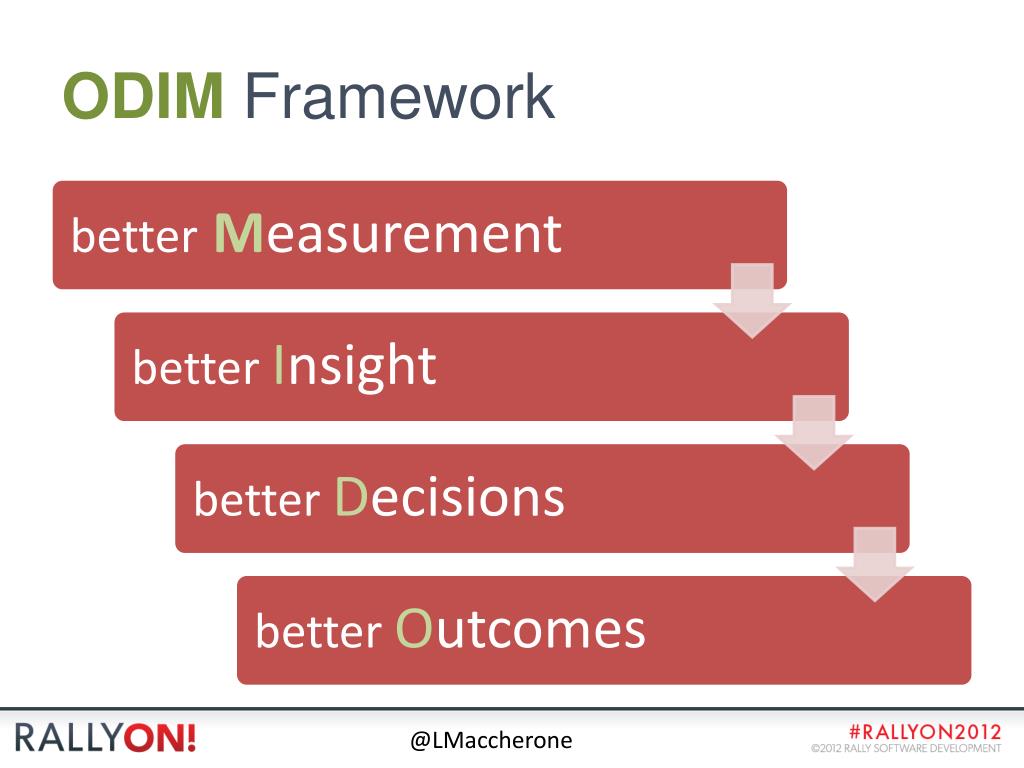 ODIM Framework

better Measurement

better Insight

better Decisions

better Outcomes

RALLYON!

@LMaccherone

#RALLYON2012
©2012 RALLY SOFTWARE DEVELOPMENT